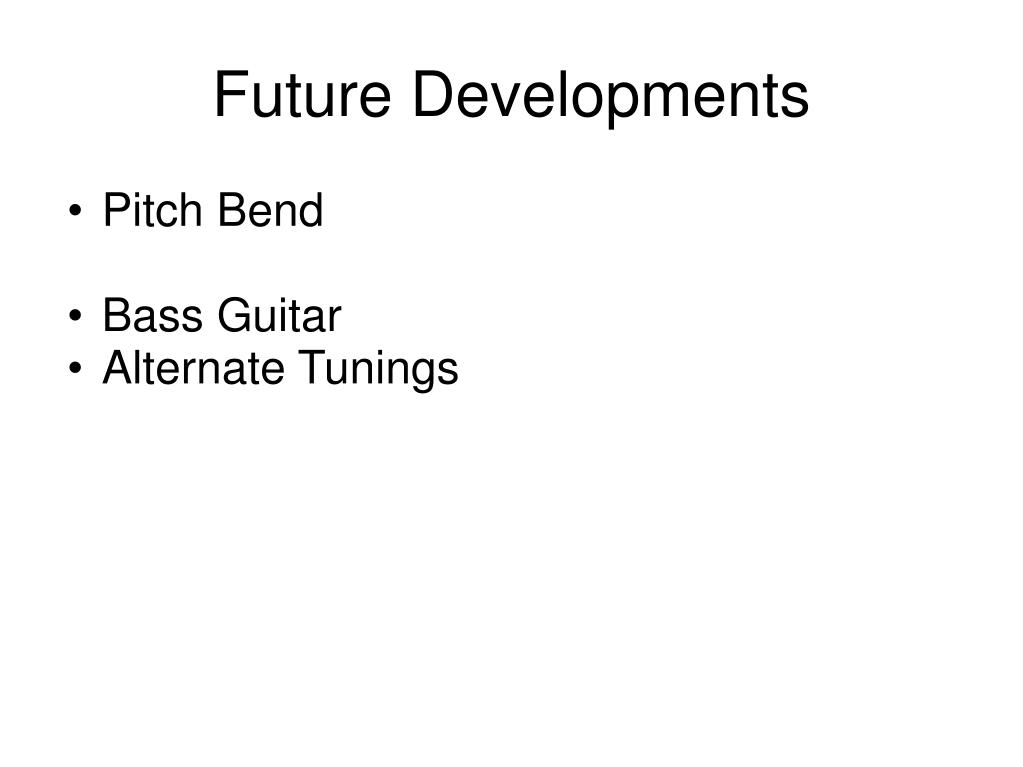 Future Developments

• Pitch Bend

• Bass Guitar
• Alternate Tunings